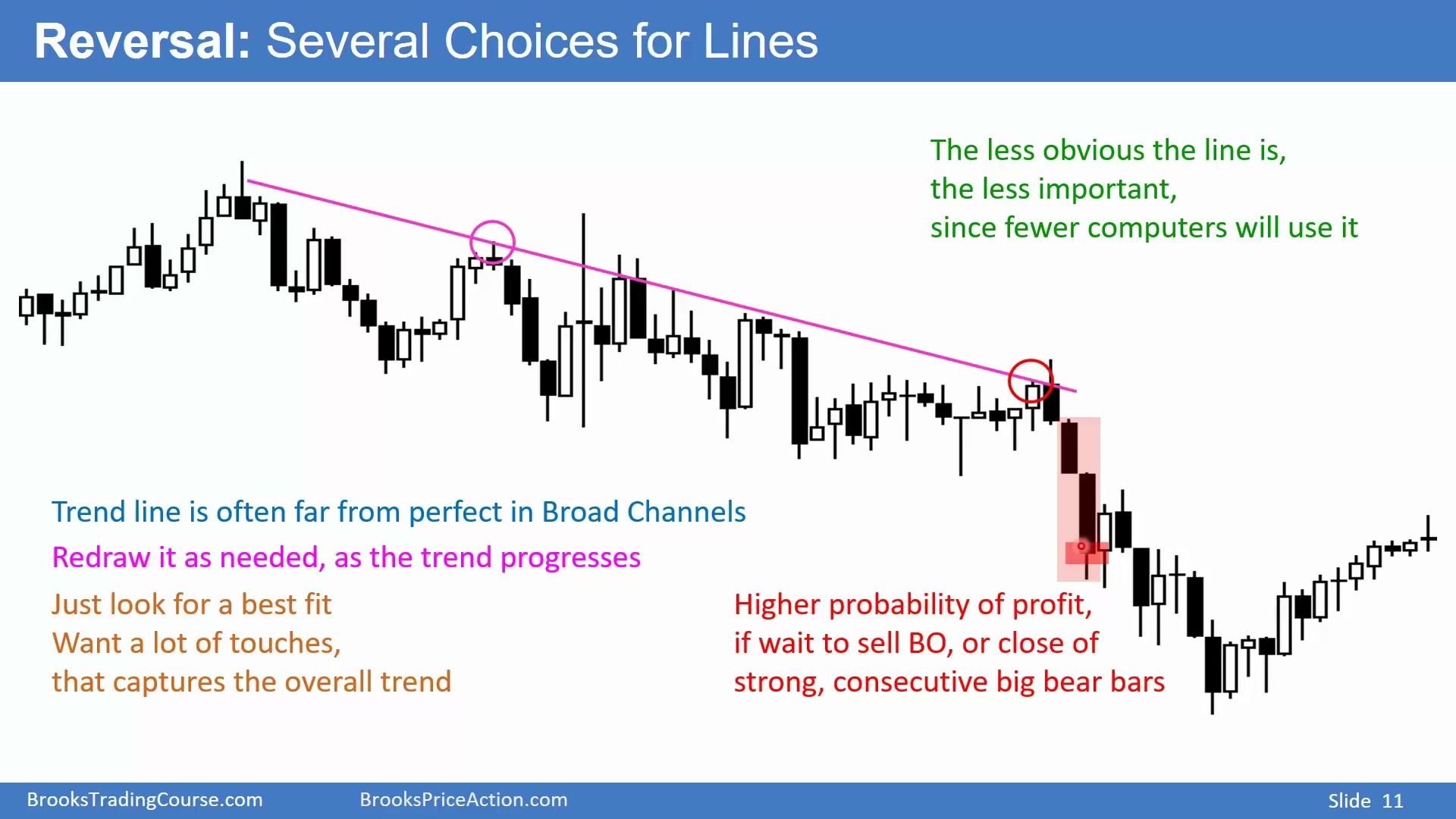 Reversal: Several Choices for Lines

The less obvious the line is,
the less important,
since fewer computers will use it

Trend line is often far from perfect in Broad Channels

Redraw it as needed, as the trend progresses

Just look for a best fit
Want a lot of touches,
that captures the overall trend

Higher probability of profit,
if wait to sell BO, or close of
strong, consecutive big bear bars

BrooksTradingCourse.com BrooksPriceAction.com Slide 11